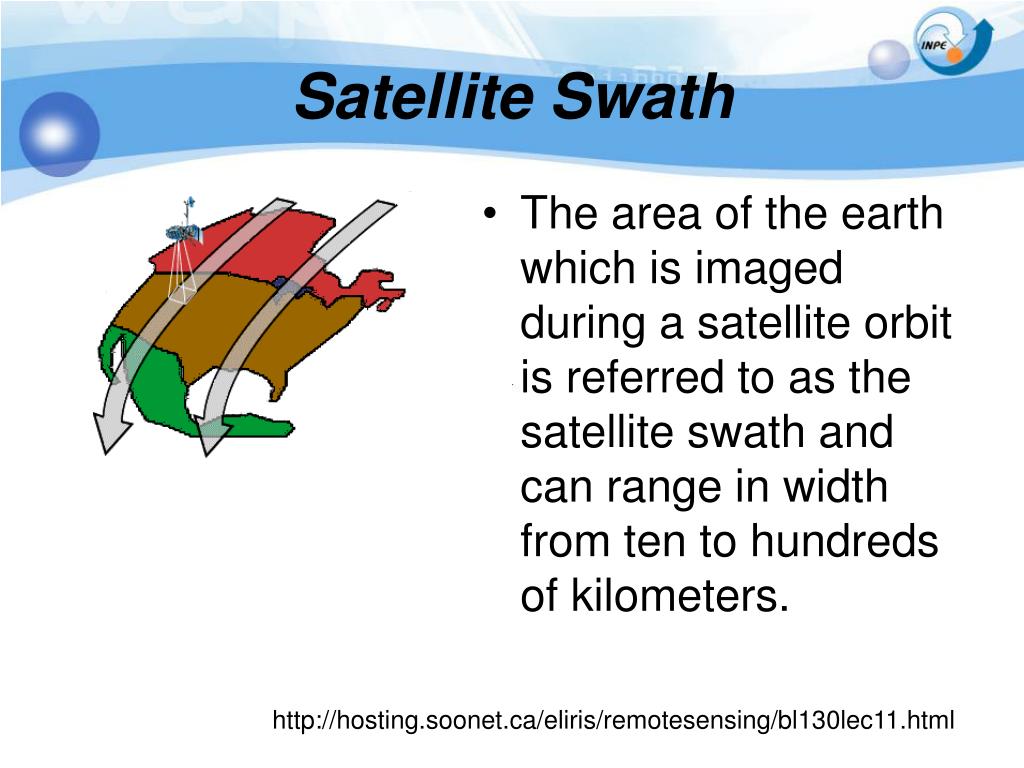 INPE

Satellite Swath

• The area of the earth which is imaged during a satellite orbit is referred to as the satellite swath and can range in width from ten to hundreds of kilometers.

http://hosting.soonet.ca/eliris/remotesensing/bl130lec11.html